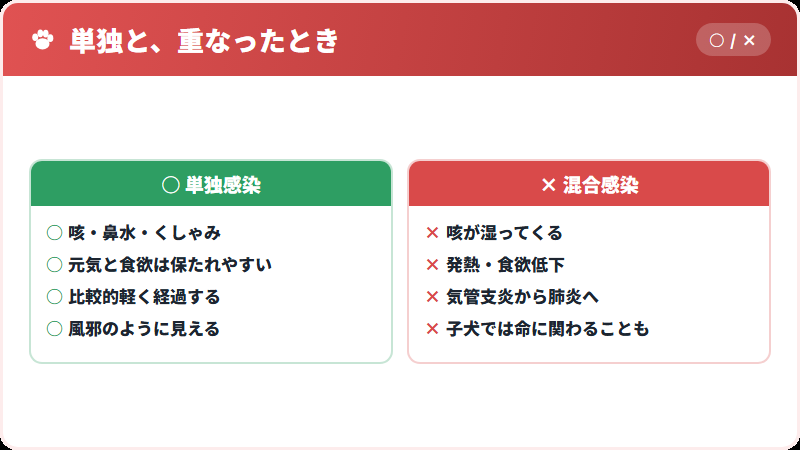 単独と、重なったとき

○ / ×

○ 単独感染

○ 咳・鼻水・くしゃみ
○ 元気と食欲は保たれやすい
○ 比較的軽く経過する
○ 風邪のように見える

× 混合感染

× 咳が湿ってくる
× 発熱・食欲低下
× 気管支炎から肺炎へ
× 子犬では命に関わることも